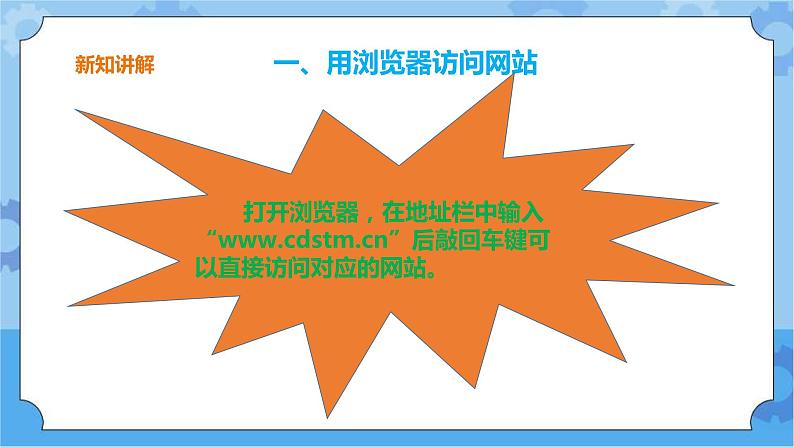 新知讲解

一、用浏览器访问网站

打开浏览器，在地址栏中输入“www.cdstm.cn”后敲回车键可以直接访问对应的网站。